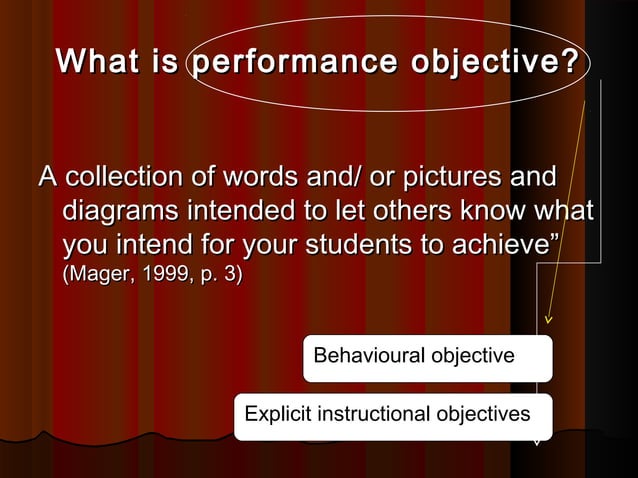 What is performance objective?

A collection of words and/ or pictures and diagrams intended to let others know what you intend for your students to achieve” (Mager, 1999, p. 3)

Behavioural objective

Explicit instructional objectives